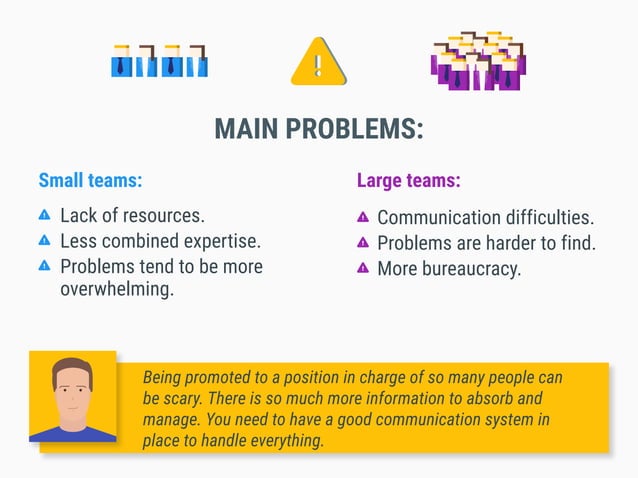 MAIN PROBLEMS:

Small teams:

Lack of resources.
Less combined expertise.
Problems tend to be more overwhelming.

Large teams:

Communication difficulties.
Problems are harder to find.
More bureaucracy.

Being promoted to a position in charge of so many people can be scary. There is so much more information to absorb and manage. You need to have a good communication system in place to handle everything.